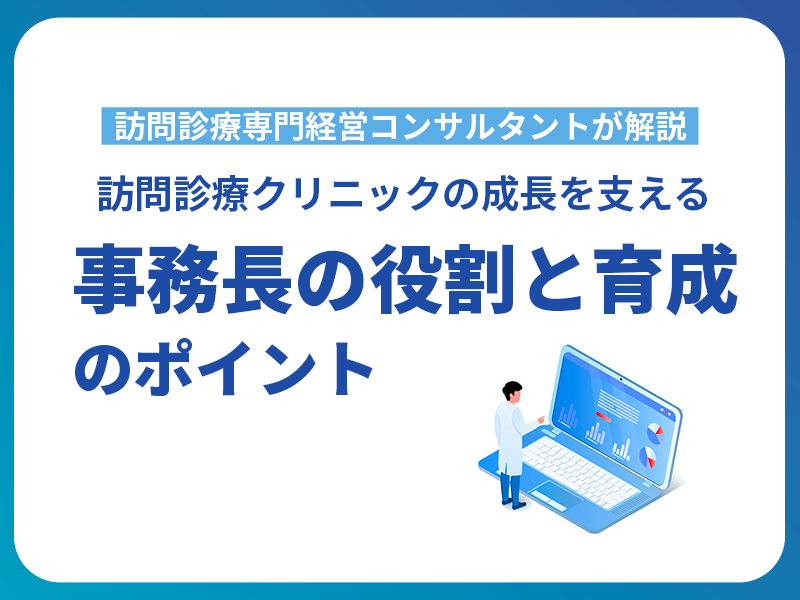 訪問診療専門経営コンサルタントが解説

訪問診療クリニックの成長を支える

事務長の役割と育成のポイント